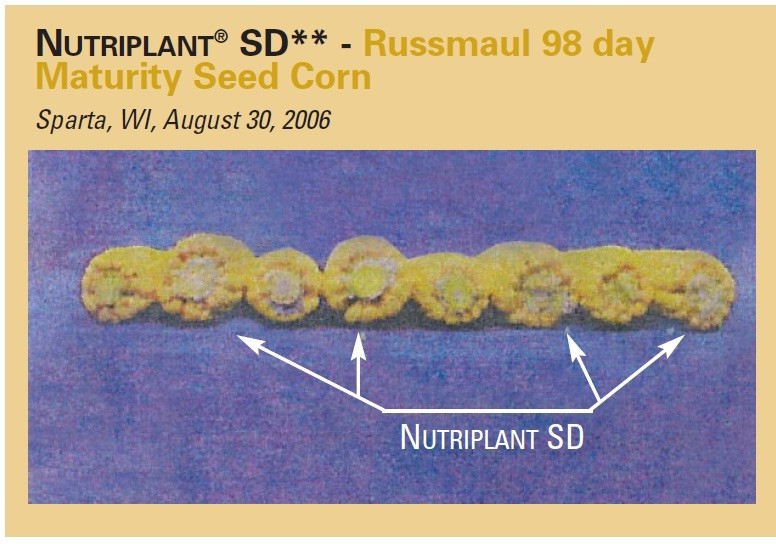 NUTRIPLANT® SD** - Russmaul 98 day Maturity Seed Corn

Sparta, WI, August 30, 2006

NUTRIPLANT SD